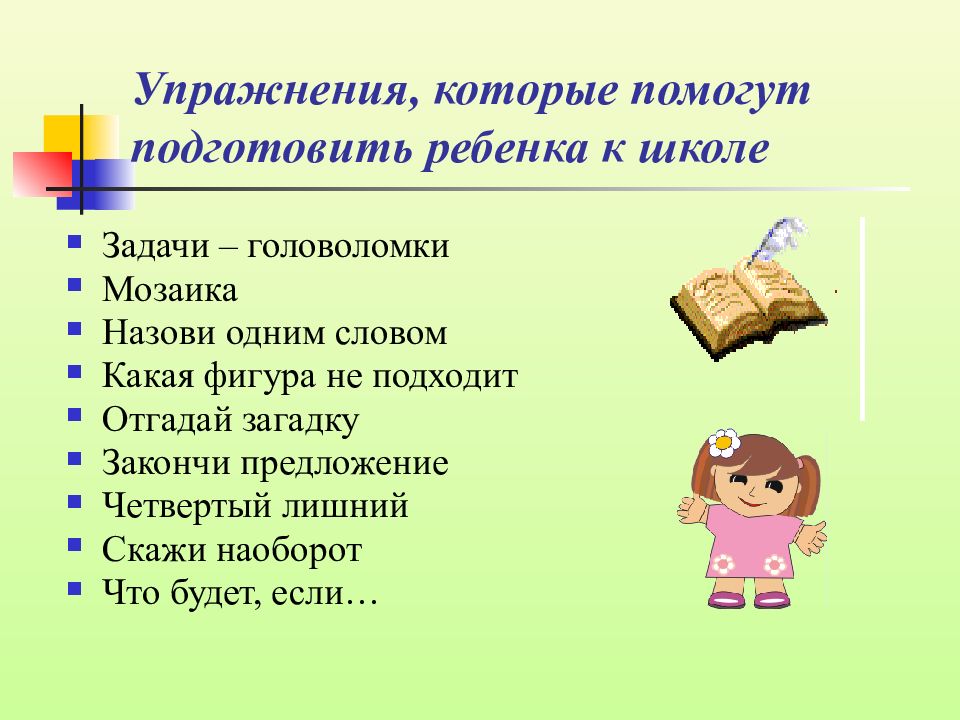 Упражнения, которые помогут подготовить ребенка к школе

- Задачи – головоломки
- Мозаика
- Назови одним словом
- Какая фигура не подходит
- Отгадай загадку
- Закончи предложение
- Четвертый лишний
- Скажи наоборот
- Что будет, если…